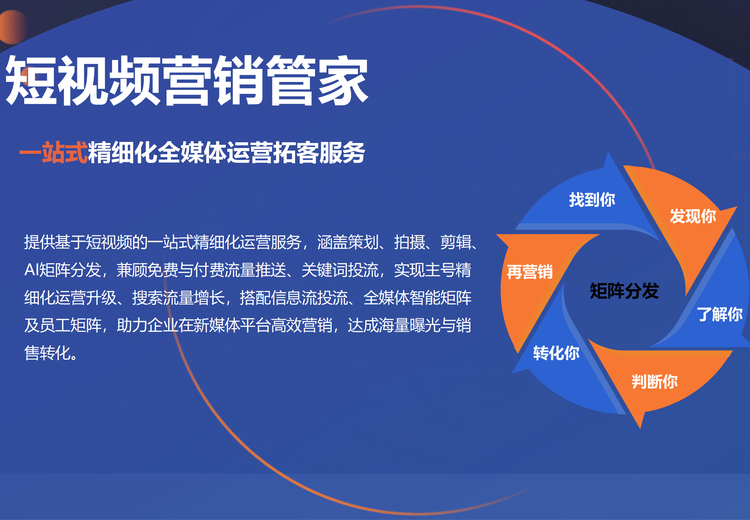 短视频营销管家

一站式精细化全媒体运营拓客服务

提供基于短视频的一站式精细化运营服务，涵盖策划、拍摄、剪辑、AI矩阵分发，兼顾免费与付费流量推送、关键词投流，实现主号精细化运营升级、搜索流量增长，搭配信息流投流、全媒体智能矩阵及员工矩阵，助力企业在新媒体平台高效营销，达成海量曝光与销售转化。

找到你
发现你
了解你
判断你
转化你
再营销
矩阵分发